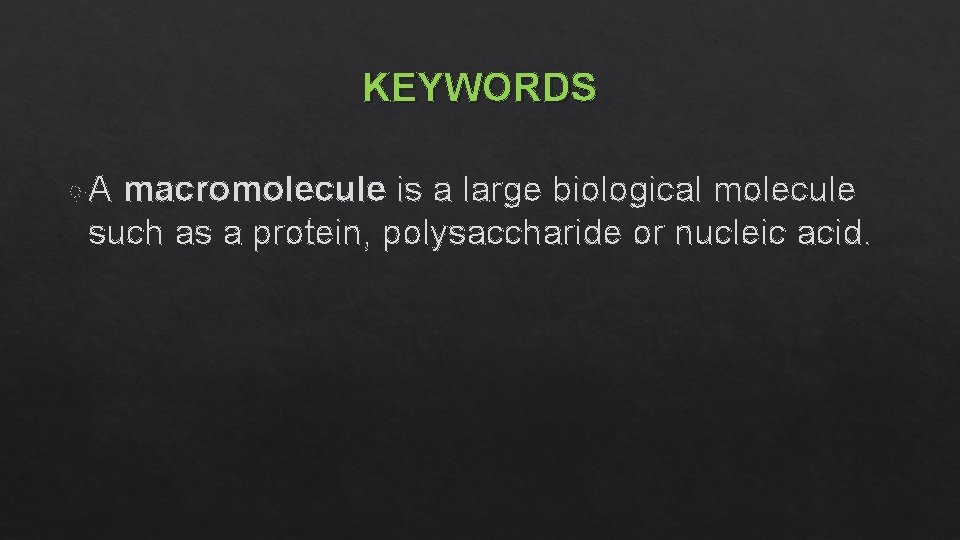 KEYWORDS

A macromolecule is a large biological molecule such as a protein, polysaccharide or nucleic acid.